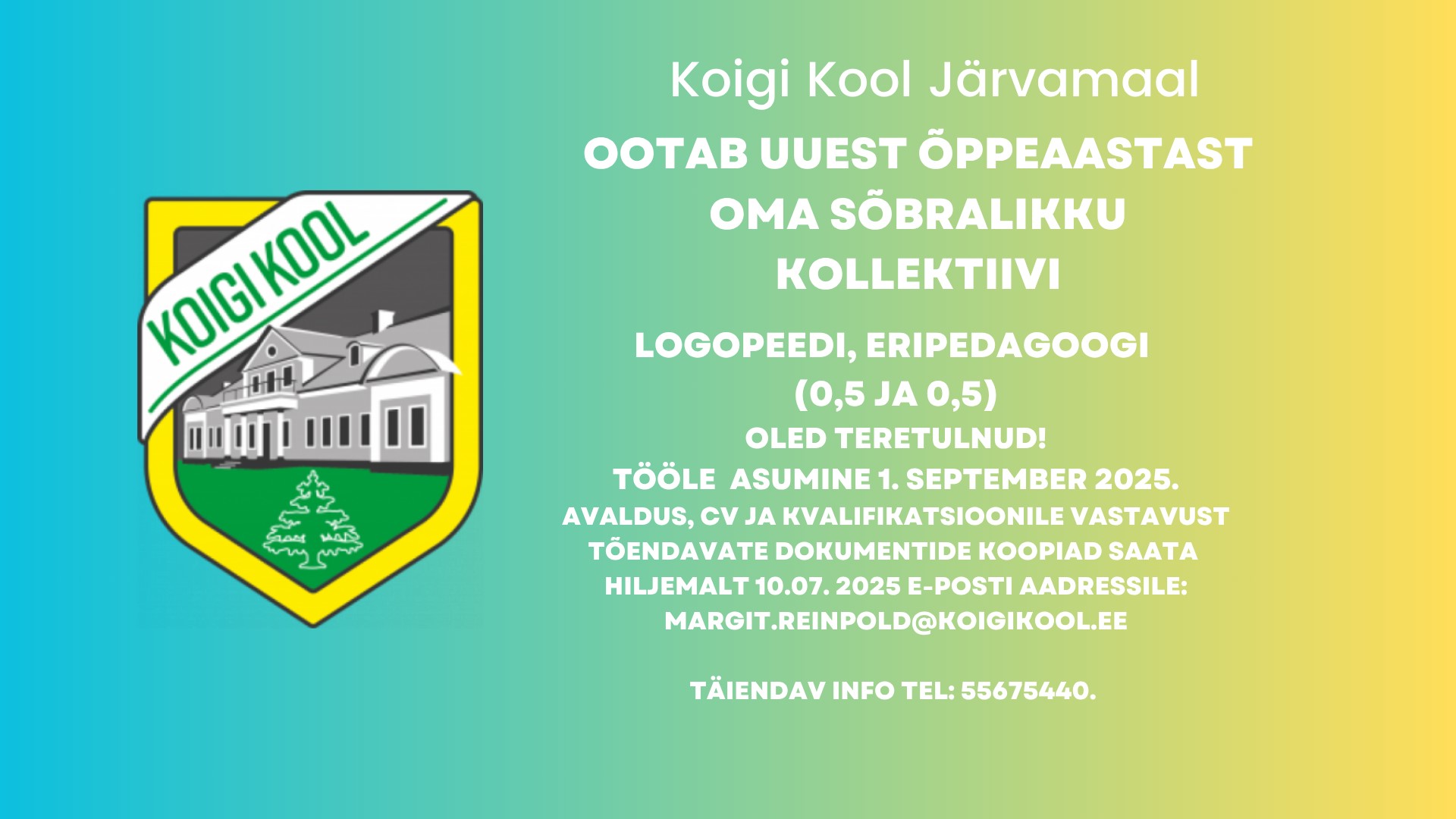 KOIGI KOOL

Koigi Kool Järvamaal

OOTAB UUEST ÕPPEAASTAST OMA SÕBRALIKKU KOLLEKTIIVI

LOGOPEEDI, ERIPEDAGOOGI (0,5 JA 0,5)

OLED TERETULNUD!

TÖÖLE ASUMINE 1. SEPTEMBER 2025.

AVALDUS, CV JA KVALIFIKATSIOONILE VASTAVUST TÕENDAVATE DOKUMENTIDE KOOPIAD SAATA HILJEMALT 10.07. 2025 E-POSTI AADRESSILE: MARGIT.REINPOLD@KOIGIKOOL.EE

TÄIENDAV INFO TEL: 55675440.